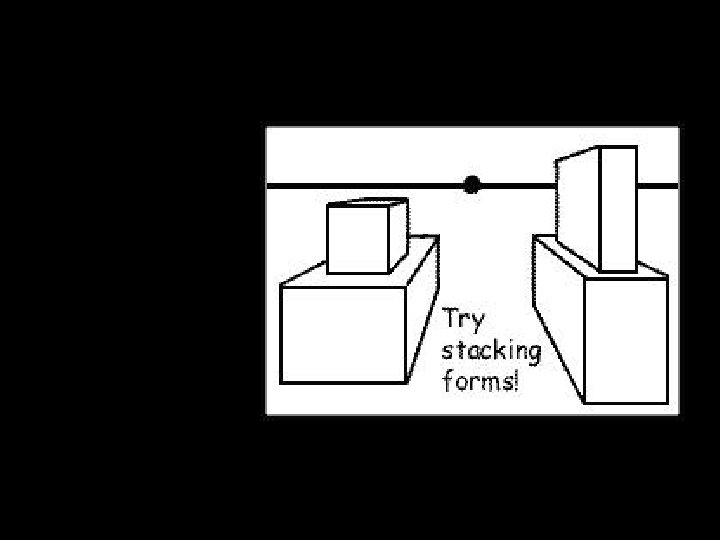 Try stacking forms!